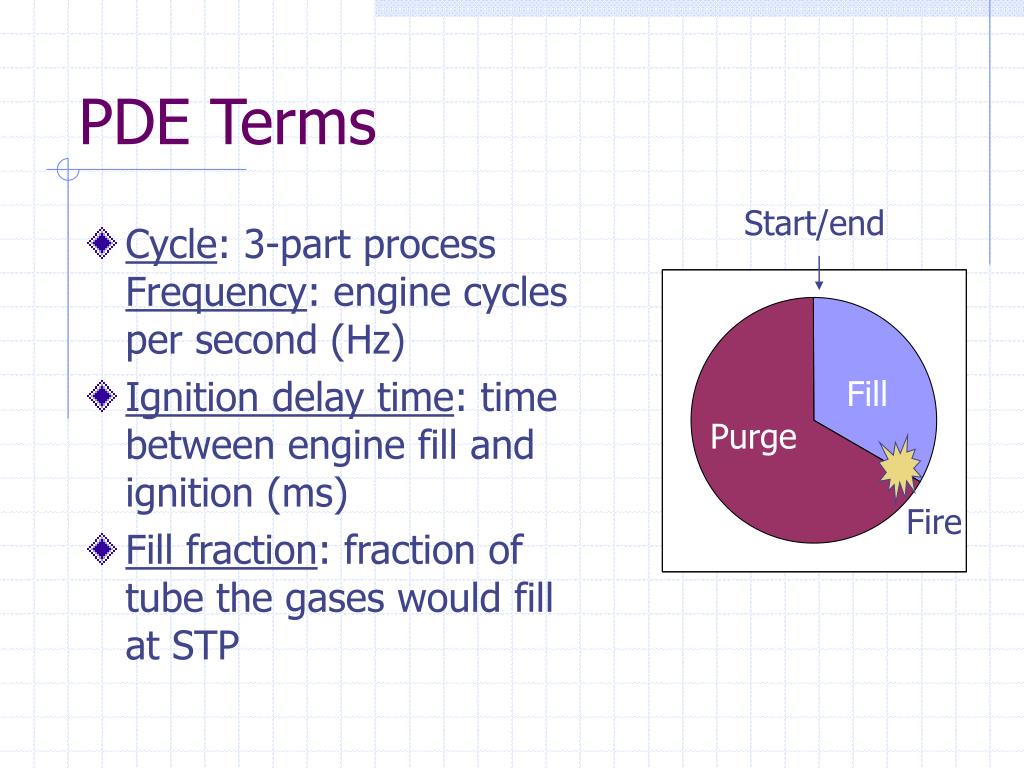 PDE Terms

Cycle: 3-part process
Frequency: engine cycles per second (Hz)

Ignition delay time: time between engine fill and ignition (ms)

Fill fraction: fraction of tube the gases would fill at STP

Start/end

Fill

Purge

Fire